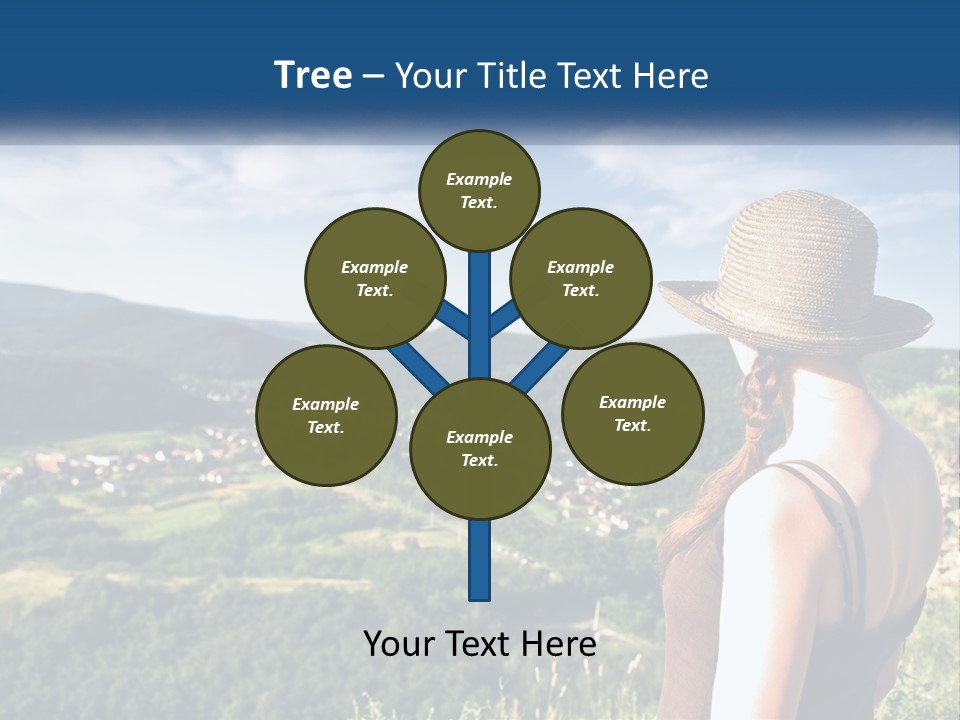 Tree – Your Title Text Here

Example Text.

Example Text.

Example Text.

Example Text.

Example Text.

Example Text.

Your Text Here